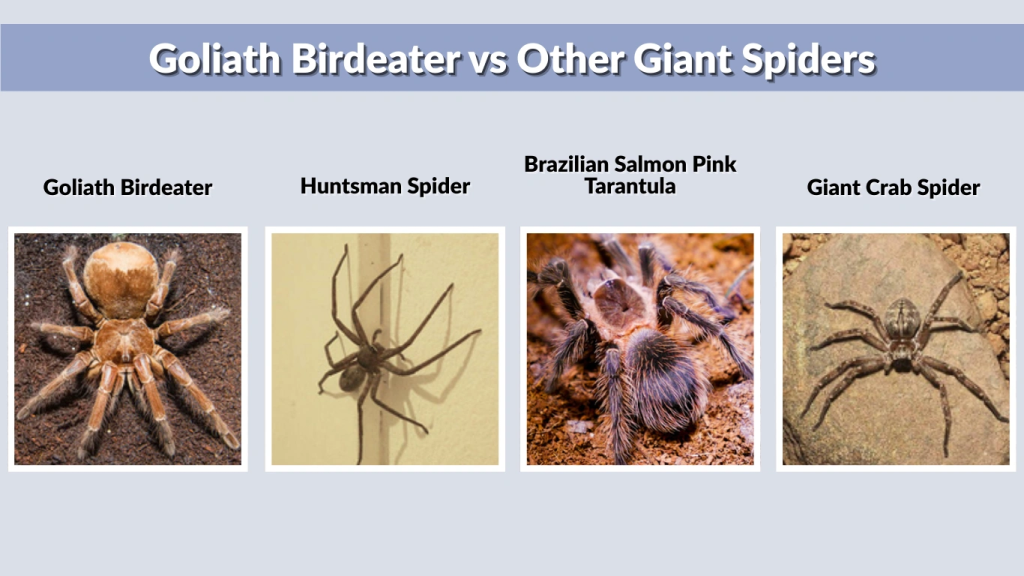 Goliath Birdeater vs Other Giant Spiders

Goliath Birdeater

Huntsman Spider

Brazilian Salmon Pink Tarantula

Giant Crab Spider